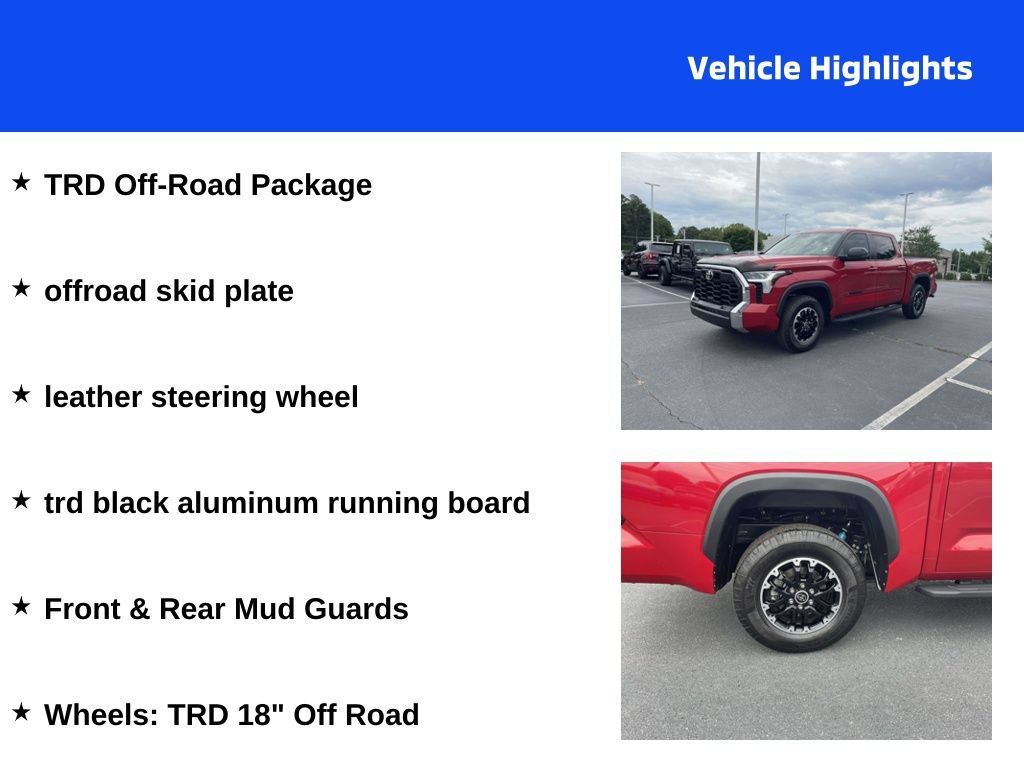 Vehicle Highlights

★ TRD Off-Road Package

★ offroad skid plate

★ leather steering wheel

★ trd black aluminum running board

★ Front & Rear Mud Guards

★ Wheels: TRD 18" Off Road